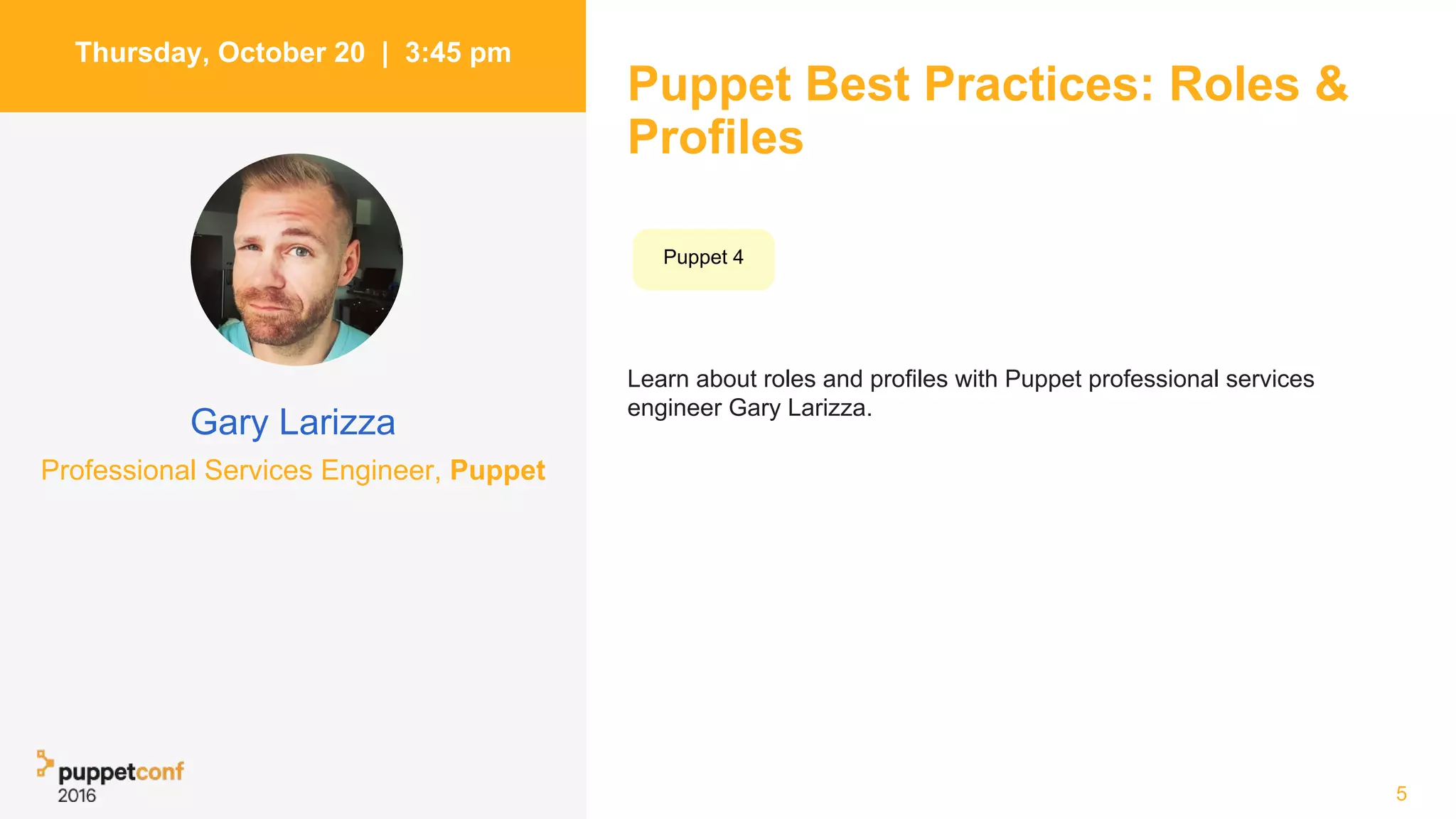 Thursday, October 20 | 3:45 pm

Gary Larizza

Professional Services Engineer, Puppet

puppetconf
2016

Puppet Best Practices: Roles & Profiles

Puppet 4

Learn about roles and profiles with Puppet professional services engineer Gary Larizza.

5